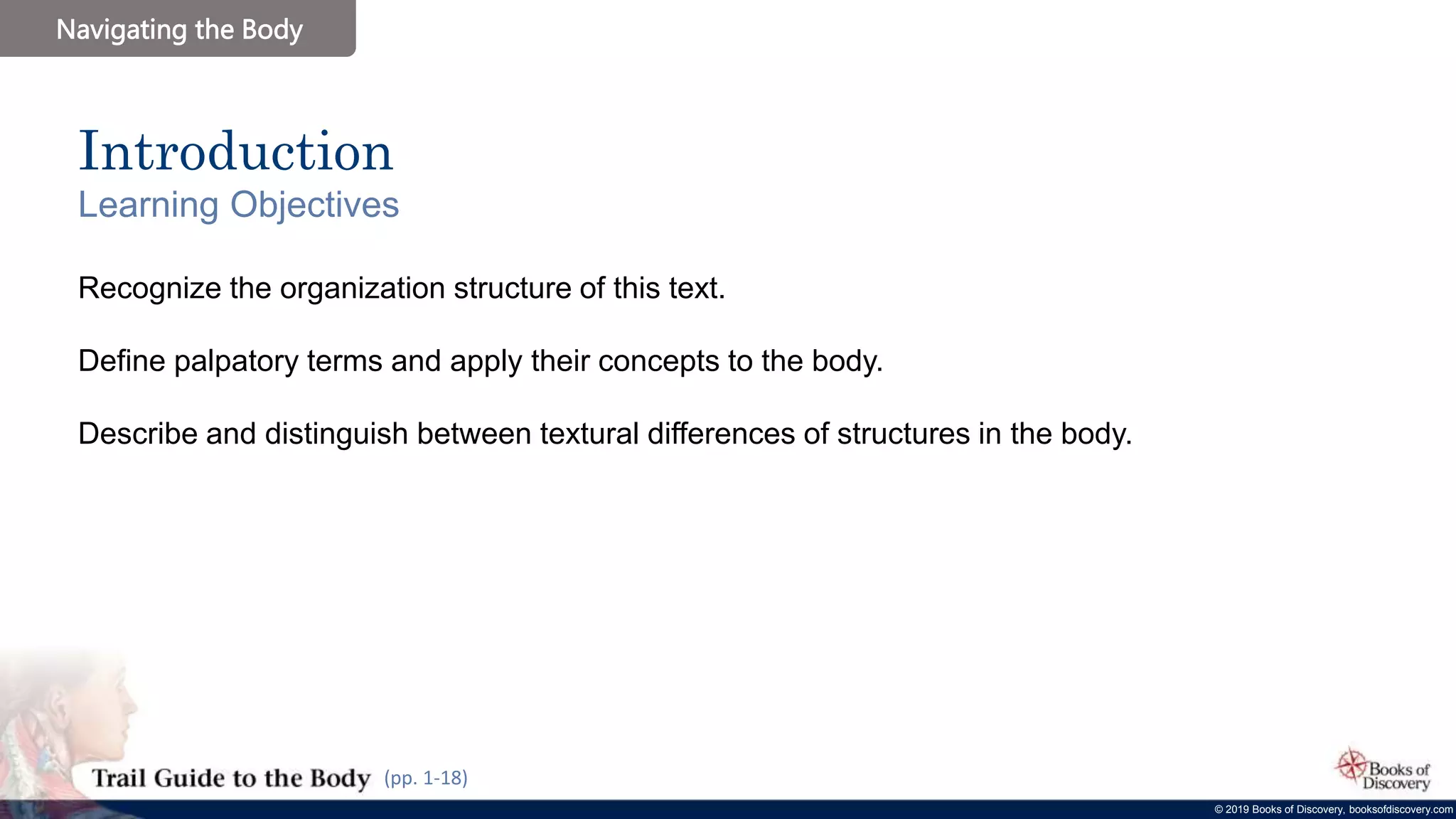 Navigating the Body

Introduction
Learning Objectives

Recognize the organization structure of this text.

Define palpatory terms and apply their concepts to the body.

Describe and distinguish between textural differences of structures in the body.

Trail Guide to the Body (pp. 1-18)

Books of Discovery

© 2019 Books of Discovery, booksofdiscovery.com